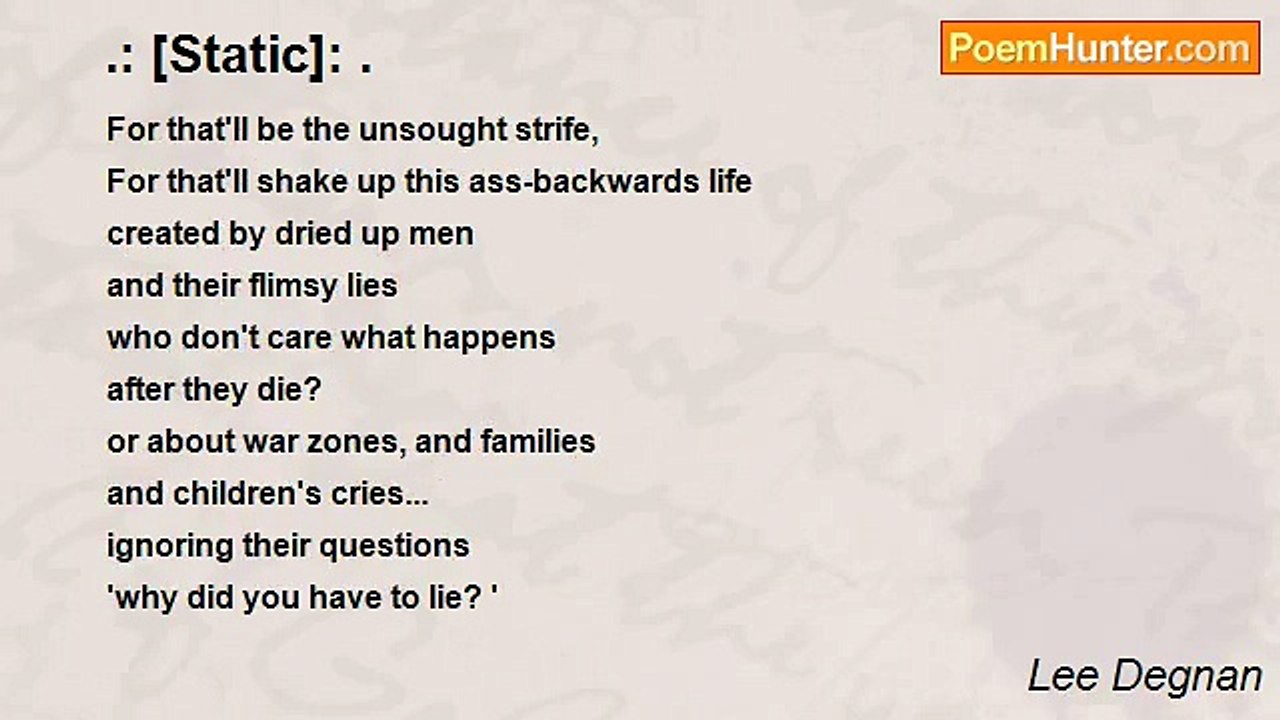 .: [Static]: .

PoemHunter.com

For that'll be the unsought strife,
For that'll shake up this ass-backwards life
created by dried up men
and their flimsy lies
who don't care what happens
after they die?
or about war zones, and families
and children's cries...
ignoring their questions
'why did you have to lie? '

Lee Degnan